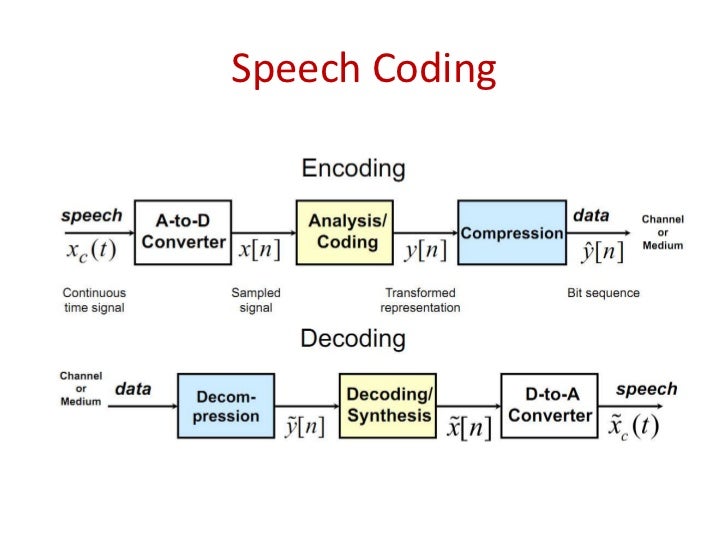 Speech Coding

Encoding

speech $x_c(t)$

A-to-D Converter

$x[n]$

Analysis/ Coding

$y[n]$

Compression

data $\hat{y}[n]$

Channel or Medium

Continuous time signal

Sampled signal

Transformed representation

Bit sequence

Decoding

Channel or Medium

data

Decom-pression

$\tilde{y}[n]$

Decoding/ Synthesis

$\tilde{x}[n]$

D-to-A Converter

speech $\tilde{x}_c(t)$